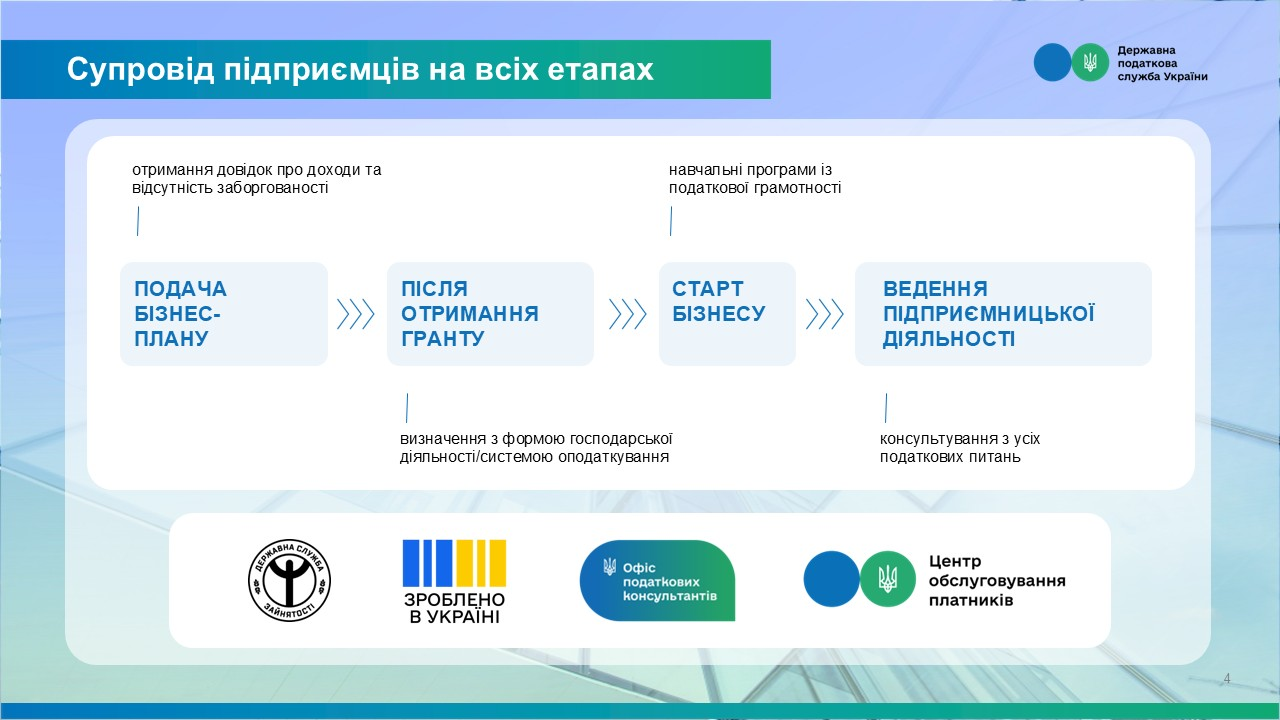 Супровід підприємців на всіх етапах

Державна податкова служба України

отримання довідок про доходи та відсутність заборгованості

навчальні програми із податкової грамотності

ПОДАЧА БІЗНЕС-ПЛАНУ

ПІСЛЯ ОТРИМАННЯ ГРАНТУ

СТАРТ БІЗНЕСУ

ВЕДЕННЯ ПІДПРИЄМНИЦЬКОЇ ДІЯЛЬНОСТІ

визначення з формою господарської діяльності/системою оподаткування

консультування з усіх податкових питань

ДЕРЖАВНА СЛУЖБА ЗАЙНЯТОСТІ

ЗРОБЛЕНО В УКРАЇНІ

Офіс податкових консультантів

Центр обслуговування платників

4